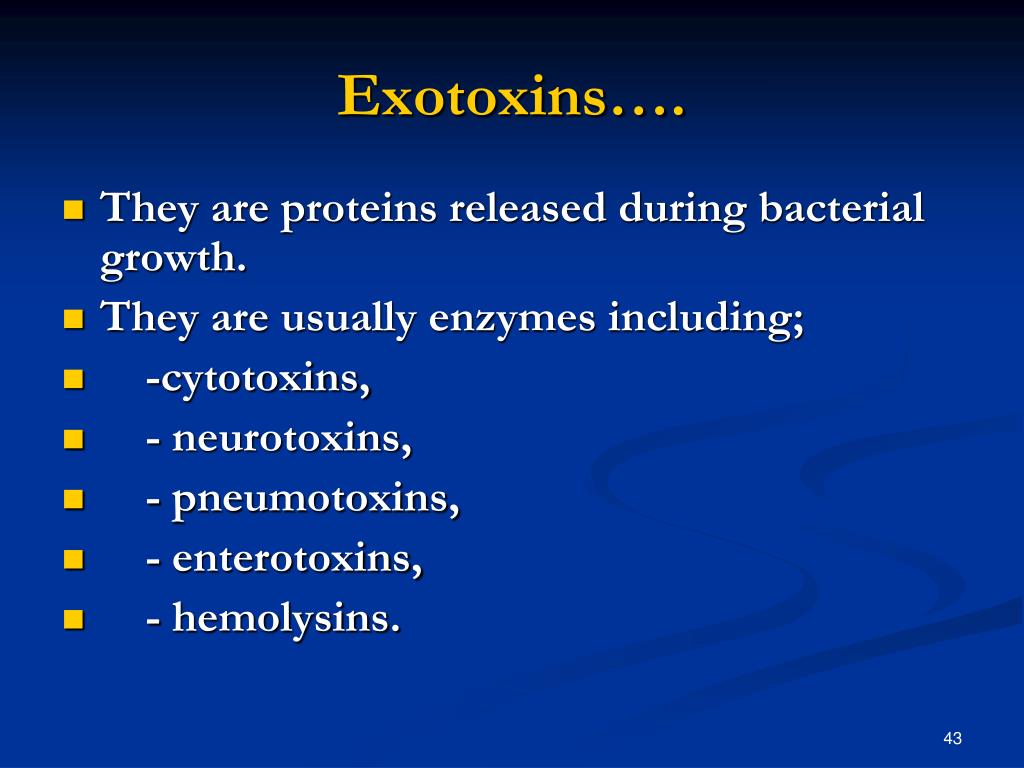 Exotoxins….

- They are proteins released during bacterial growth.
- They are usually enzymes including;
- -cytotoxins,
- - neurotoxins,
- - pneumotoxins,
- - enterotoxins,
- - hemolysins.

43